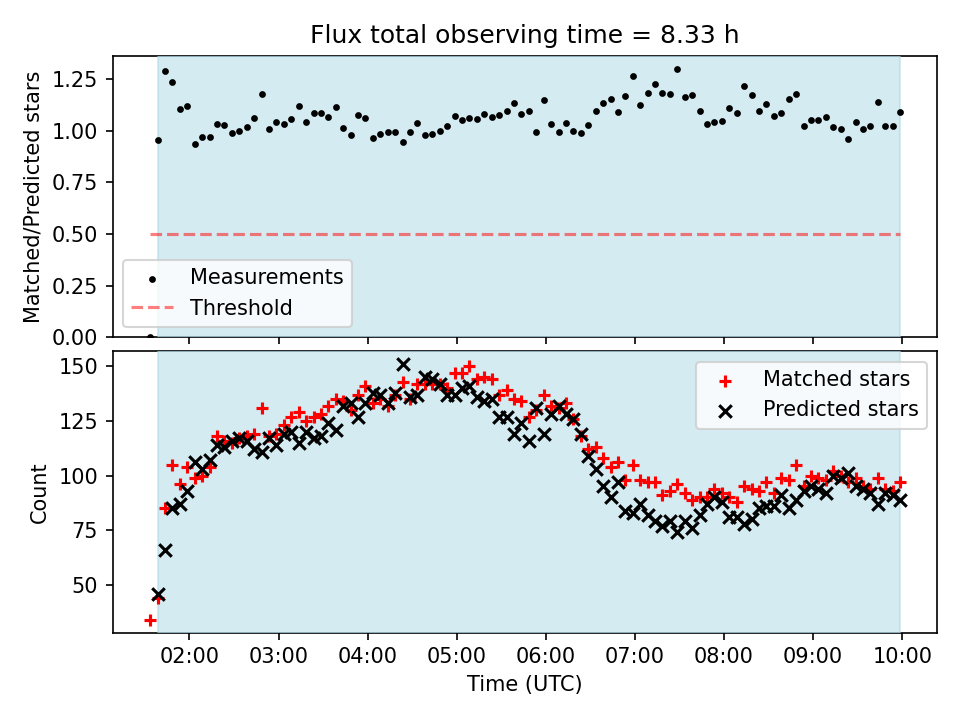 Flux total observing time = 8.33 h

Matched/Predicted stars

1.25
1.00
0.75
0.50
0.25
0.00

Measurements
Threshold

Count

150
125
100
75
50

Matched stars
Predicted stars

02:00 03:00 04:00 05:00 06:00 07:00 08:00 09:00 10:00

Time (UTC)